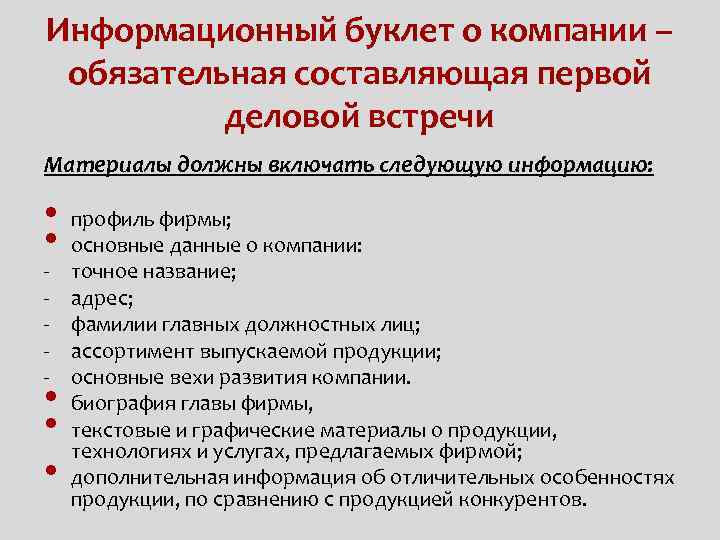 Информационный буклет о компании – обязательная составляющая первой деловой встречи

Материалы должны включать следующую информацию:

• профиль фирмы;
• основные данные о компании:
- точное название;
- адрес;
- фамилии главных должностных лиц;
- ассортимент выпускаемой продукции;
- основные вехи развития компании.
• биография главы фирмы,
• текстовые и графические материалы о продукции, технологиях и услугах, предлагаемых фирмой;
• дополнительная информация об отличительных особенностях продукции, по сравнению с продукцией конкурентов.